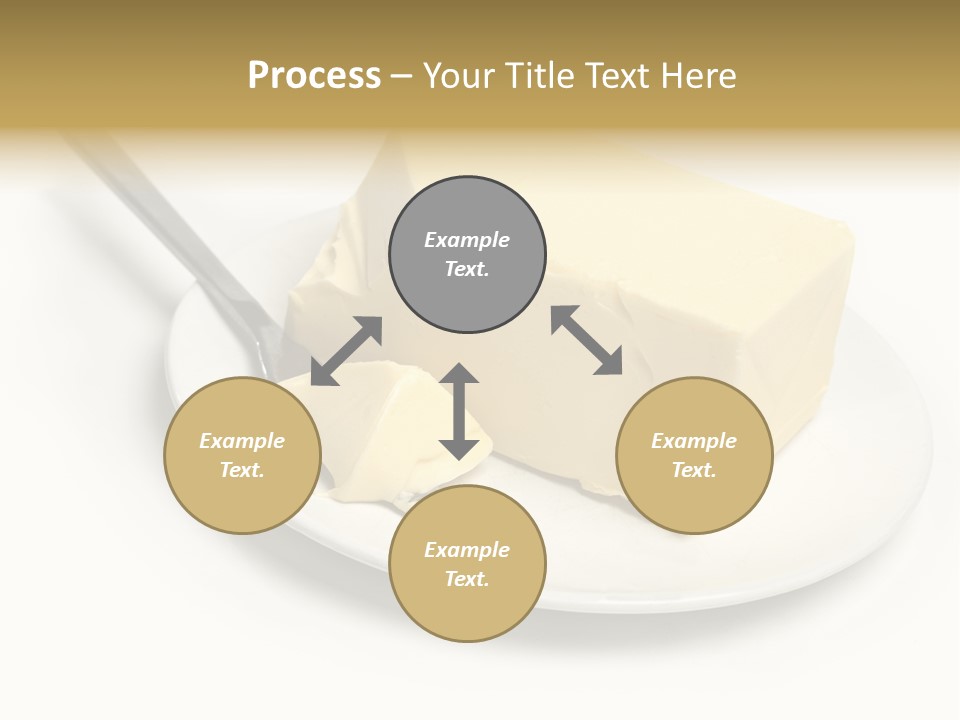 Process – Your Title Text Here

Example Text.

Example Text.

Example Text.

Example Text.